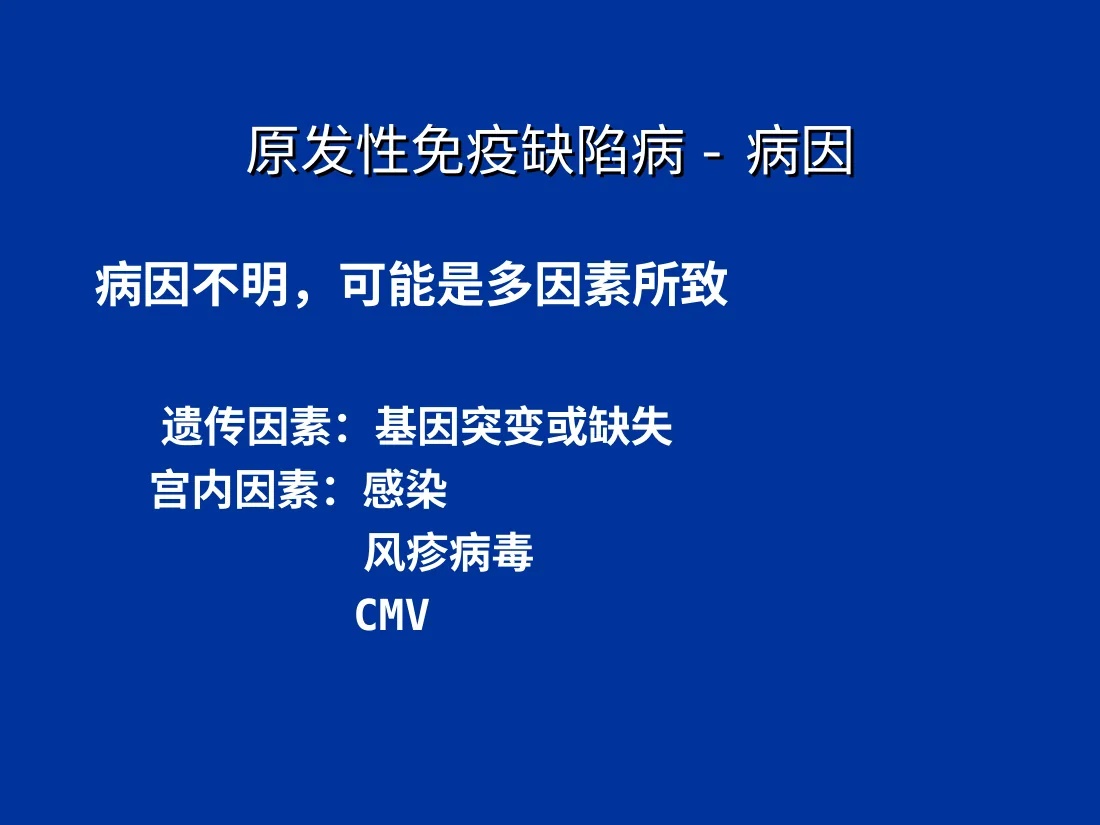 原发性免疫缺陷病 - 病因

病因不明，可能是多因素所致

遗传因素：基因突变或缺失
宫内因素：感染
风疹病毒
CMV